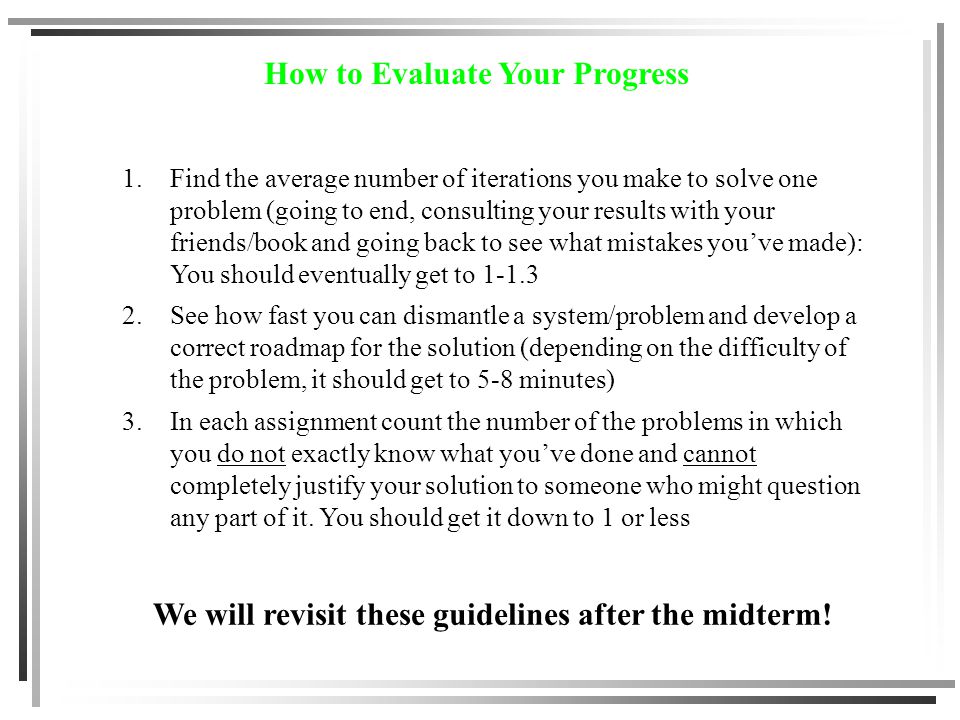 How to Evaluate Your Progress

1. Find the average number of iterations you make to solve one problem (going to end, consulting your results with your friends/book and going back to see what mistakes you’ve made): You should eventually get to 1-1.3

2. See how fast you can dismantle a system/problem and develop a correct roadmap for the solution (depending on the difficulty of the problem, it should get to 5-8 minutes)

3. In each assignment count the number of the problems in which you do not exactly know what you’ve done and cannot completely justify your solution to someone who might question any part of it. You should get it down to 1 or less

We will revisit these guidelines after the midterm!